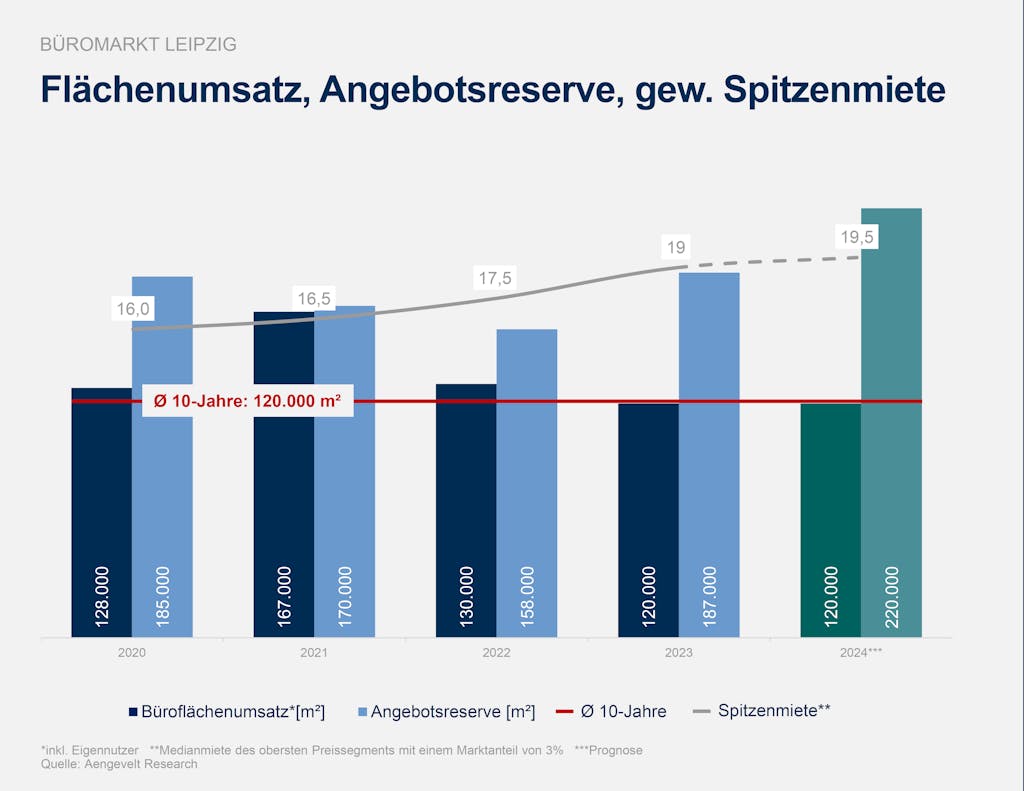 BÜROMARKT LEIPZIG

Flächenumsatz, Angebotsreserve, gew. Spitzenmiete

16,0
16,5
17,5
19
19,5

Ø 10-Jahre: 120.000 m²

128.000
185.000
167.000
170.000
130.000
158.000
120.000
187.000
120.000
220.000

2020
2021
2022
2023
2024***

Büroflächenumsatz*[m²]
Angebotsreserve [m²]
Ø 10-Jahre
Spitzenmiete**

*inkl. Eigennutzer **Medianmiete des obersten Preissegments mit einem Marktanteil von 3% ***Prognose
Quelle: Aengevelt Research